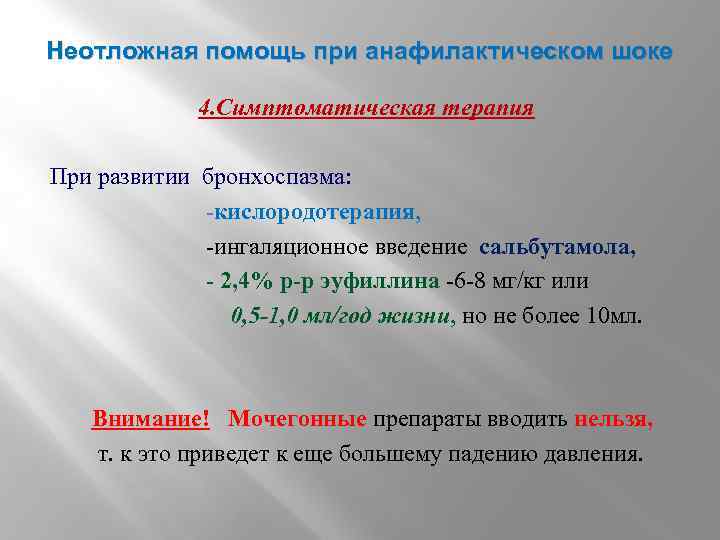 Неотложная помощь при анафилактическом шоке

4.Симптоматическая терапия

При развитии бронхоспазма:

-кислородотерапия,

-ингаляционное введение сальбутамола,

- 2,4% р-р эуфиллина -6-8 мг/кг или

0,5-1,0 мл/год жизни, но не более 10мл.

Внимание! Мочегонные препараты вводить нельзя, т. к это приведет к еще большему падению давления.